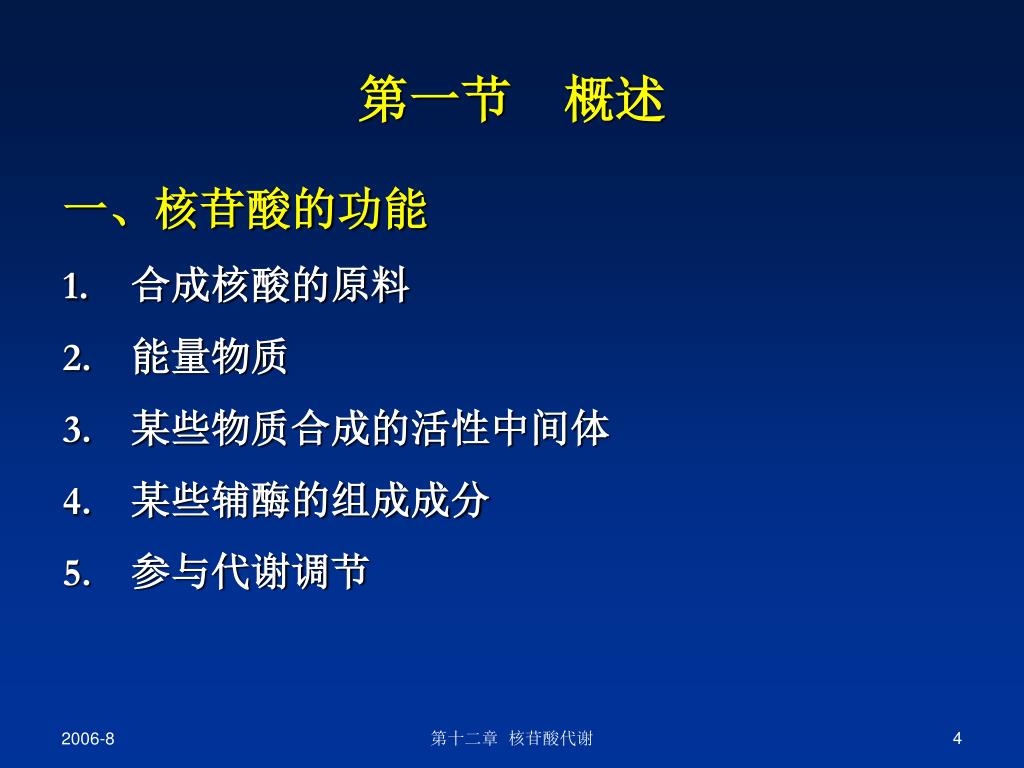 第一节　概述

一、核苷酸的功能

1. 合成核酸的原料

2. 能量物质

3. 某些物质合成的活性中间体

4. 某些辅酶的组成成分

5. 参与代谢调节

2006-8

第十二章 核苷酸代谢

4